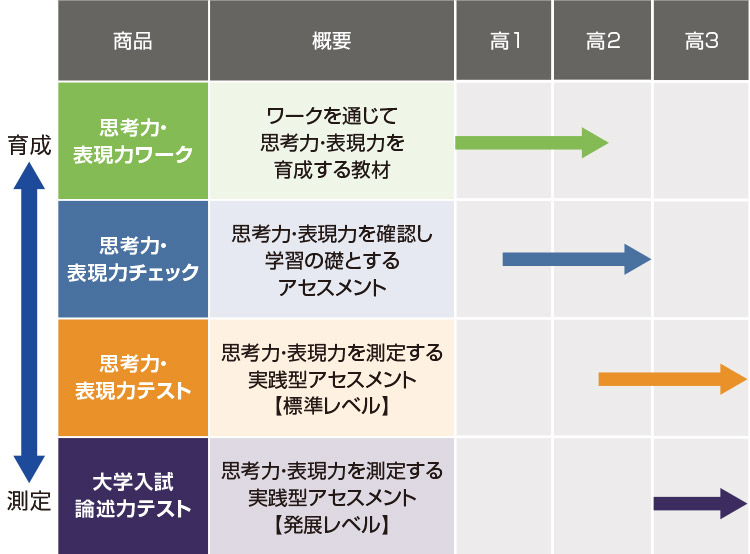 育成

測定

| 商品 | 概要 | 高1 | 高2 | 高3 |
|---|---|---|---|---|
| 思考力・表現力ワーク | ワークを通じて思考力･表現力を育成する教材 | | | |
| 思考力・表現力チェック | 思考力･表現力を確認し学習の礎とするアセスメント | | | |
| 思考力・表現力テスト | 思考力･表現力を測定する実践型アセスメント【標準レベル】 | | | |
| 大学入試論述力テスト | 思考力･表現力を測定する実践型アセスメント【発展レベル】 | | | |